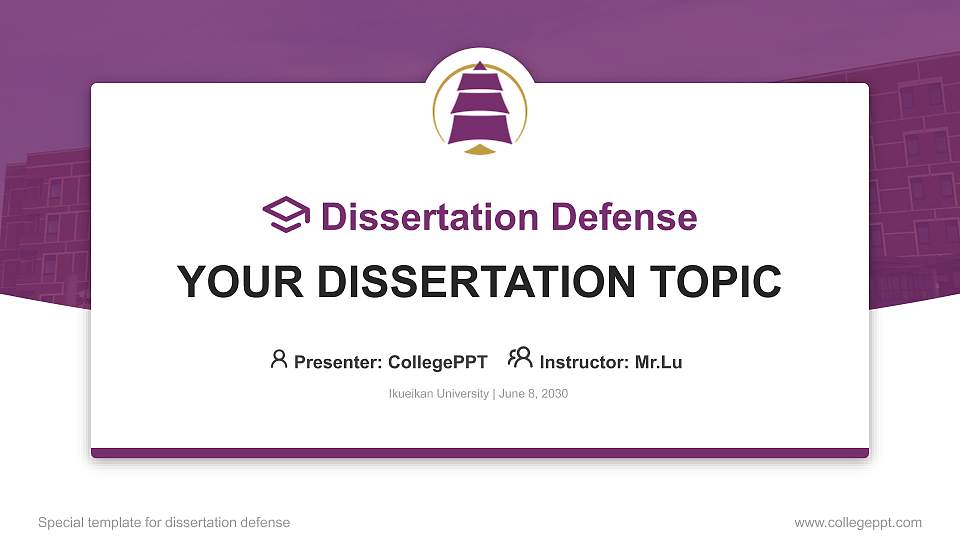 Dissertation Defense

YOUR DISSERTATION TOPIC

Presenter: CollegePPT Instructor: Mr.Lu

Ikueikan University | June 8, 2030

Special template for dissertation defense

www.collegeppt.com